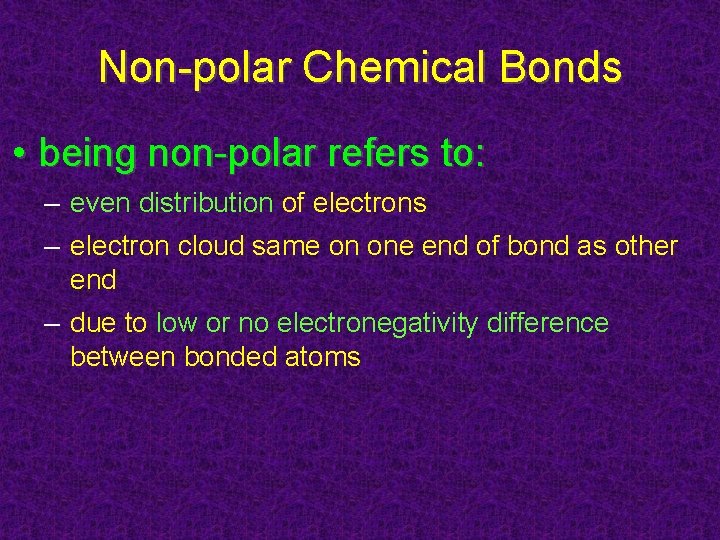 Non-polar Chemical Bonds

• being non-polar refers to:
– even distribution of electrons
– electron cloud same on one end of bond as other end
– due to low or no electronegativity difference between bonded atoms